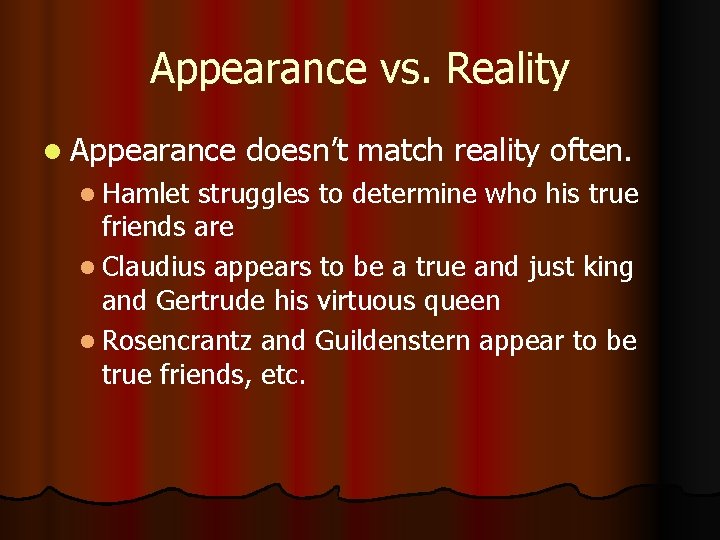 Appearance vs. Reality

- Appearance doesn’t match reality often.
  - Hamlet struggles to determine who his true friends are
  - Claudius appears to be a true and just king and Gertrude his virtuous queen
  - Rosencrantz and Guildenstern appear to be true friends, etc.